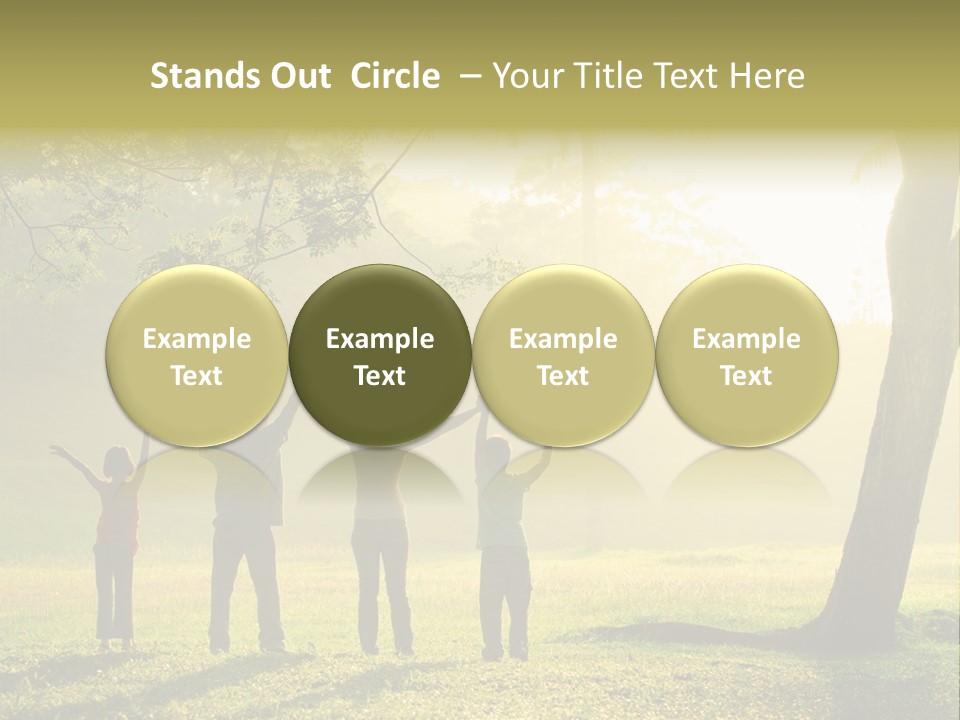 Stands Out Circle – Your Title Text Here

Example Text

Example Text

Example Text

Example Text